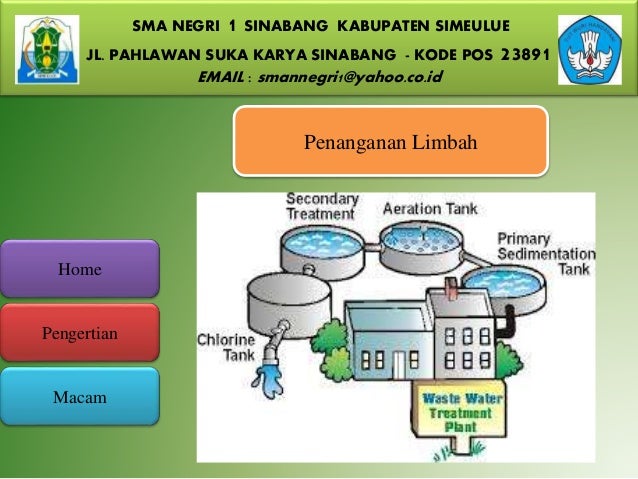 SMA NEGRI 1 SINABANG KABUPATEN SIMEULUE
JL. PAHLAWAN SUKA KARYA SINABANG - KODE POS 23891
EMAIL : smannegri1@yahoo.co.id

Penanganan Limbah

Home

Pengertian

Macam

Secondary Treatment
Aeration Tank
Primary Sedimentation Tank
Chlorine Tank
Waste Water Treatment Plant